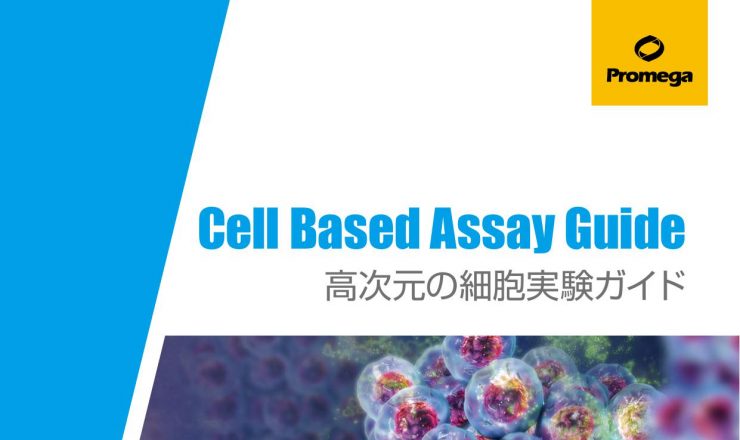 Promega

Cell Based Assay Guide

高次元の細胞実験ガイド